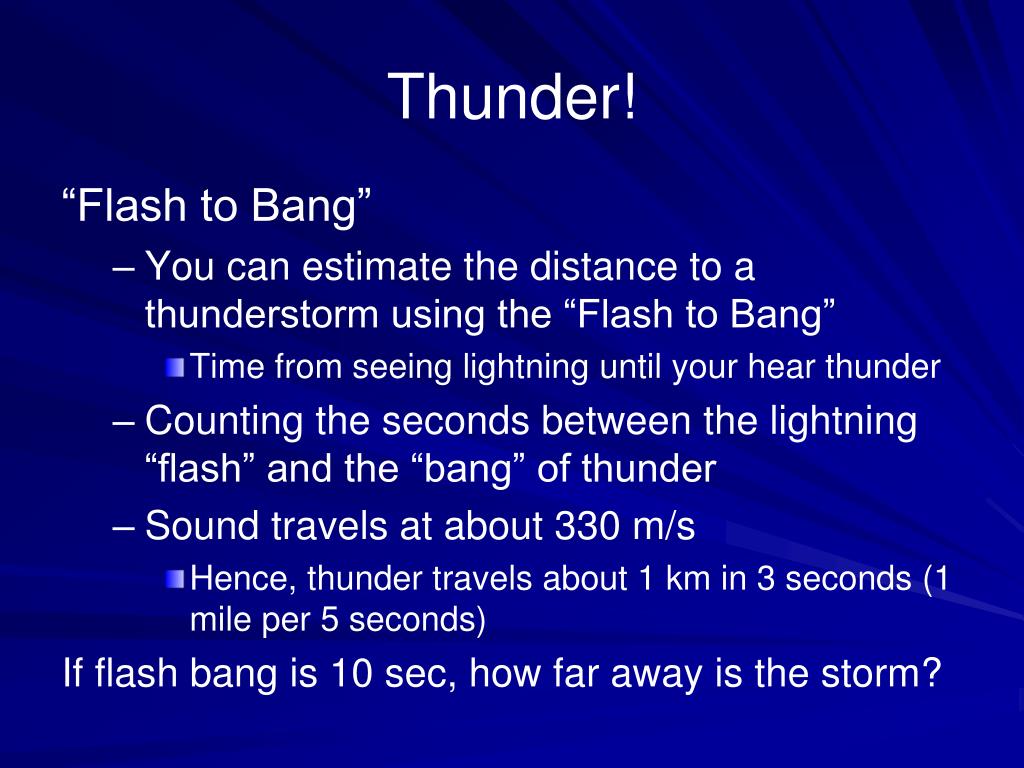 Thunder!

“Flash to Bang”

– You can estimate the distance to a thunderstorm using the “Flash to Bang”

Time from seeing lightning until your hear thunder

– Counting the seconds between the lightning “flash” and the “bang” of thunder

– Sound travels at about 330 m/s

Hence, thunder travels about 1 km in 3 seconds (1 mile per 5 seconds)

If flash bang is 10 sec, how far away is the storm?